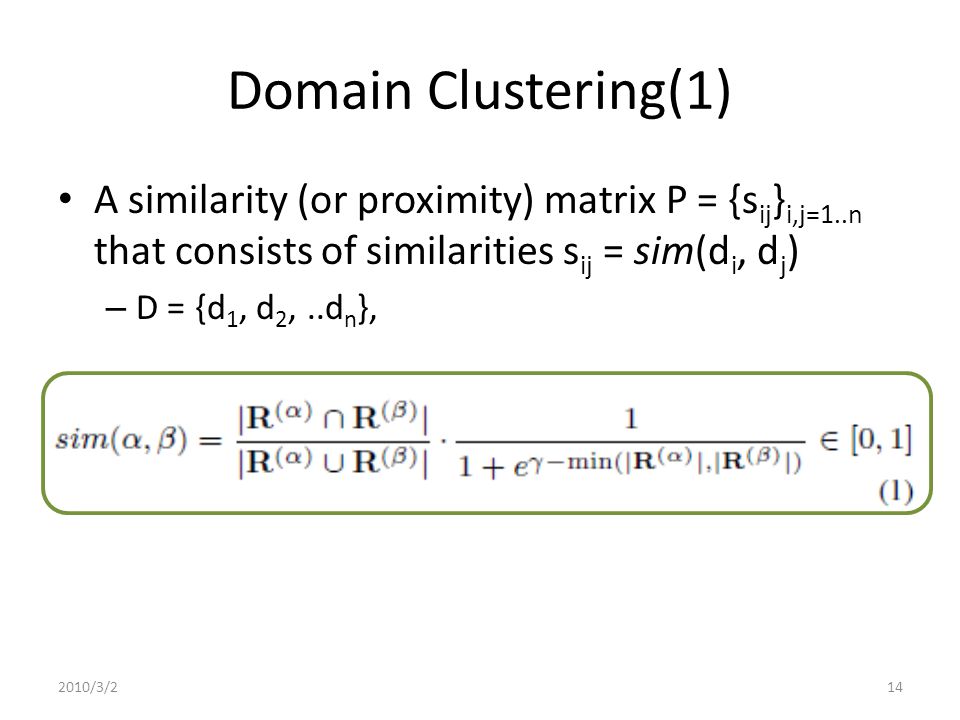 Domain Clustering(1)

• A similarity (or proximity) matrix P = $\{s_{ij}\}_{i,j=1..n}$ that consists of similarities $s_{ij}$ = $sim(d_i, d_j)$

– D = $\{d_1, d_2, ..d_n\}$,

$sim(\alpha, \beta) = \frac{|\mathbf{R}^{(\alpha)} \cap \mathbf{R}^{(\beta)}|}{|\mathbf{R}^{(\alpha)} \cup \mathbf{R}^{(\beta)}|} \cdot \frac{1}{1 + e^{\gamma - \min(|\mathbf{R}^{(\alpha)}|, |\mathbf{R}^{(\beta)}|)}} \in [0, 1]$ (1)

2010/3/2

14